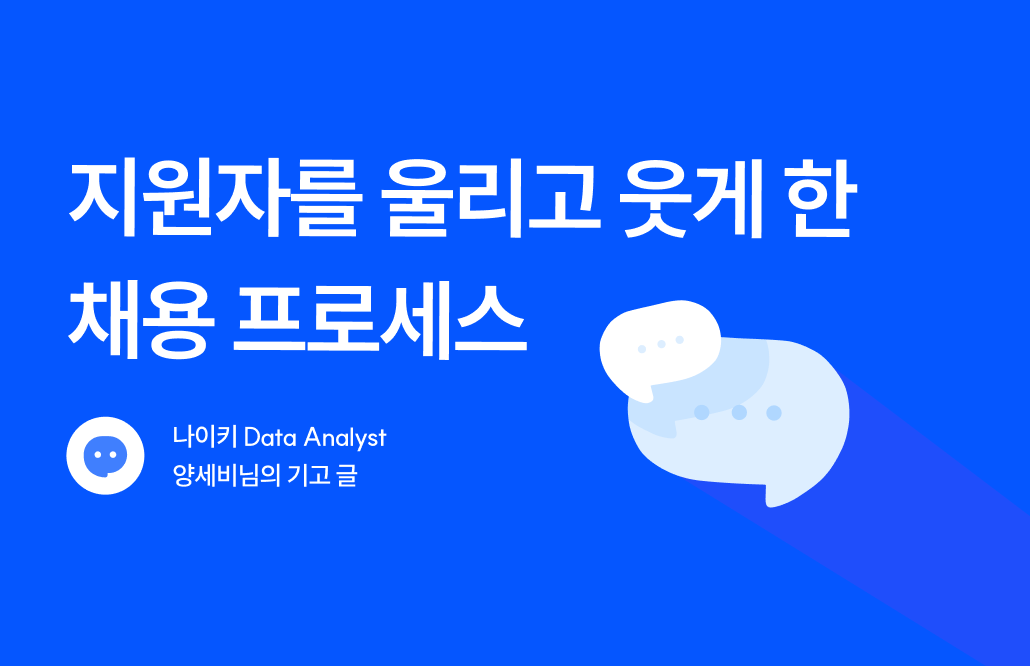 지원자를 울리고 웃게 한
채용 프로세스

나이키 Data Analyst
양세비님의 기고 글